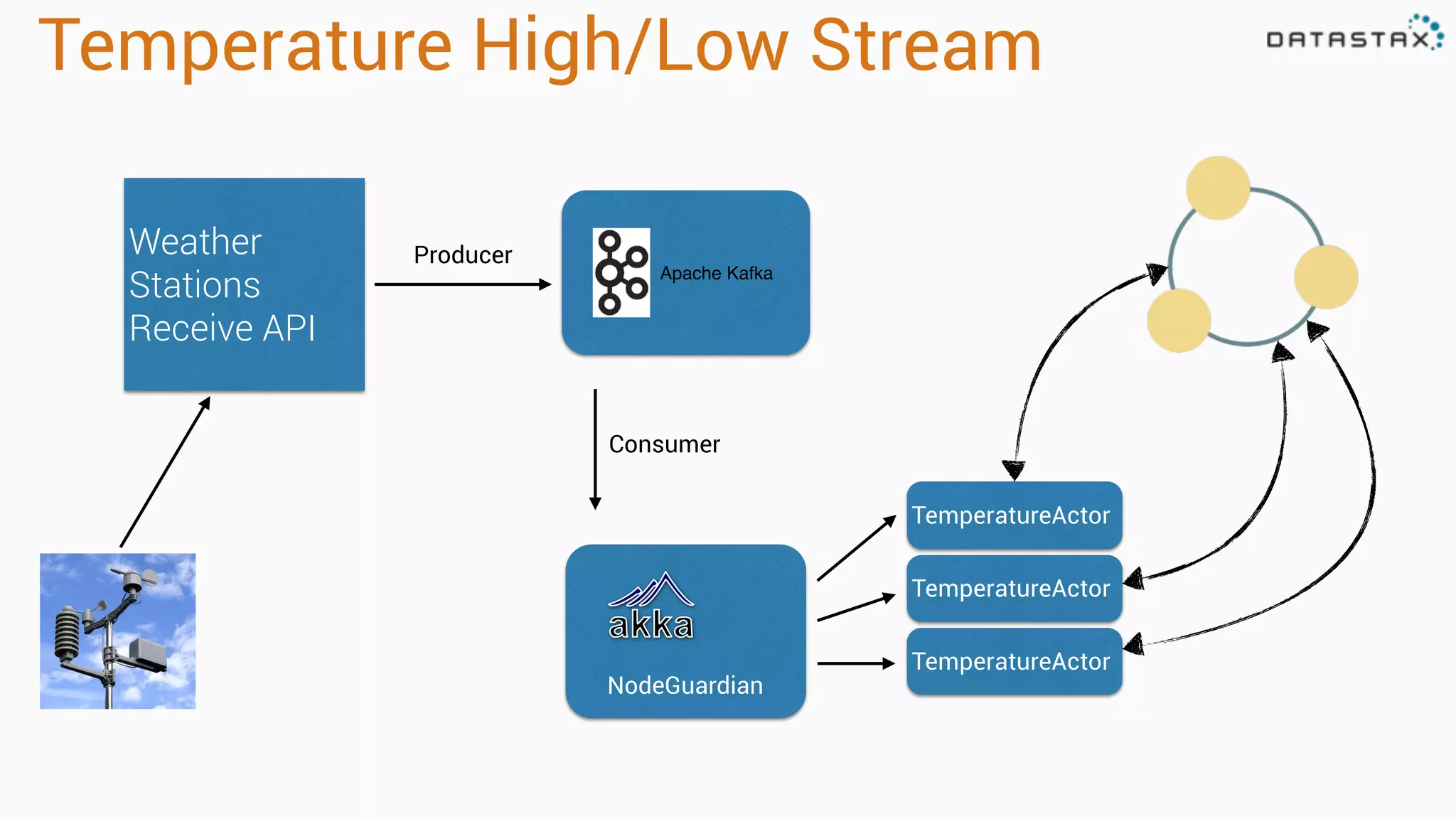 Temperature High/Low Stream

DATASTAX

Weather Stations Receive API

Producer

Apache Kafka

Consumer

akka

NodeGuardian

TemperatureActor

TemperatureActor

TemperatureActor